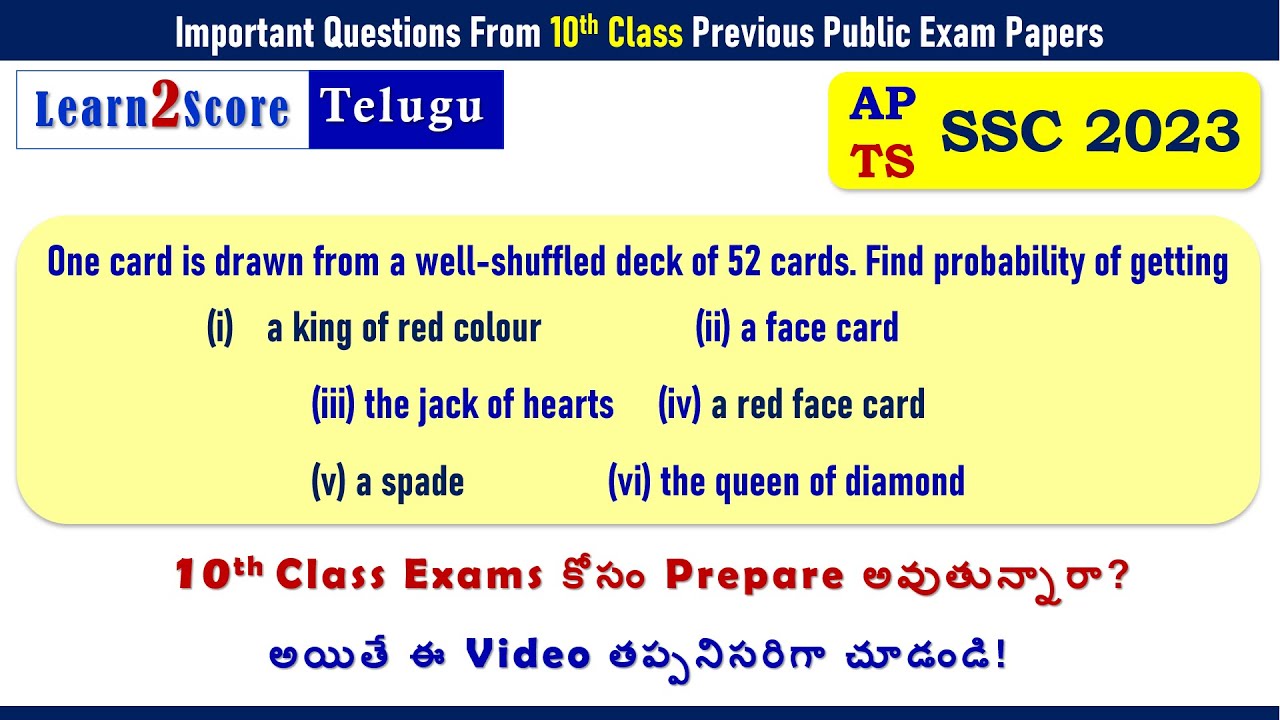 Important Questions From 10th Class Previous Public Exam Papers

Learn2Score Telugu

AP
TS
SSC 2023

One card is drawn from a well-shuffled deck of 52 cards. Find probability of getting

(i) a king of red colour (ii) a face card

(iii) the jack of hearts (iv) a red face card

(v) a spade (vi) the queen of diamond

10th Class Exams కోసం Prepare అవుతున్నారా?

అయితే ఈ Video తప్పనిసరిగా చూడండి!